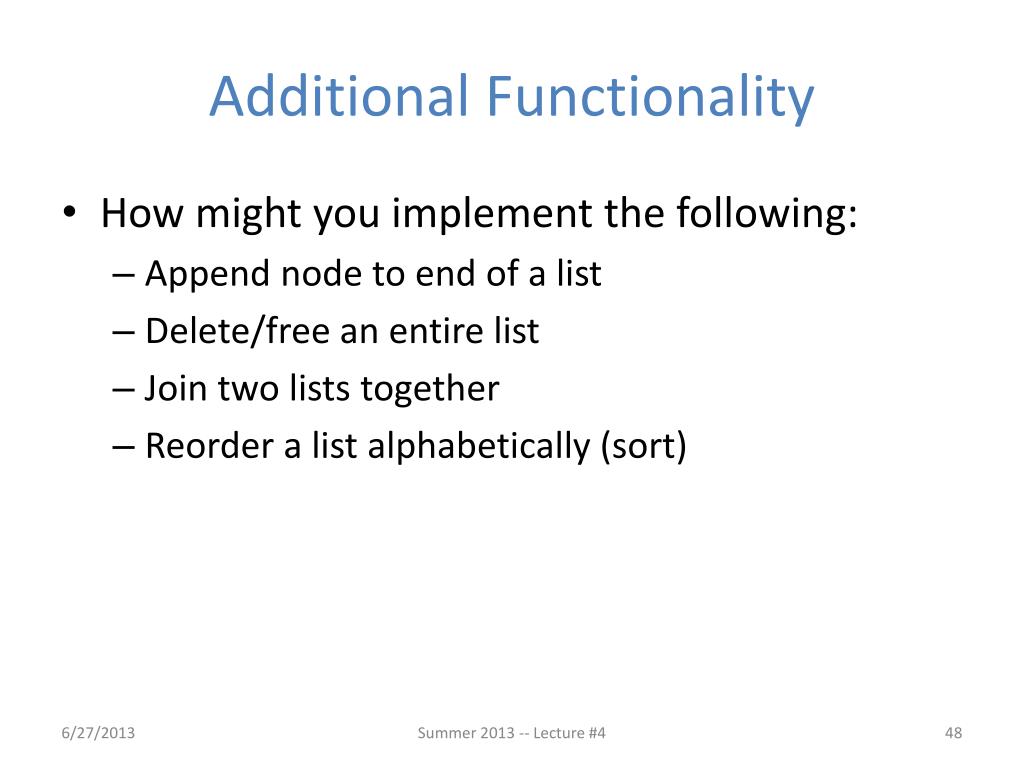 Additional Functionality

• How might you implement the following:
– Append node to end of a list
– Delete/free an entire list
– Join two lists together
– Reorder a list alphabetically (sort)

6/27/2013

Summer 2013 -- Lecture #4

48